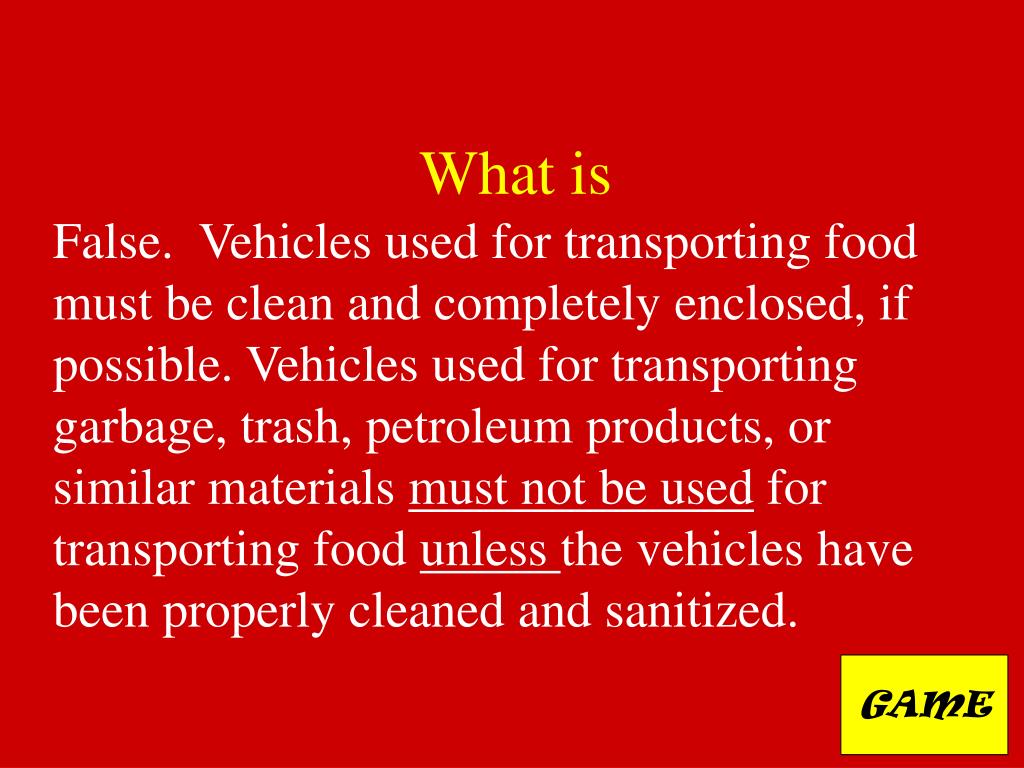 What is

False. Vehicles used for transporting food must be clean and completely enclosed, if possible. Vehicles used for transporting garbage, trash, petroleum products, or similar materials must not be used for transporting food unless the vehicles have been properly cleaned and sanitized.

GAME